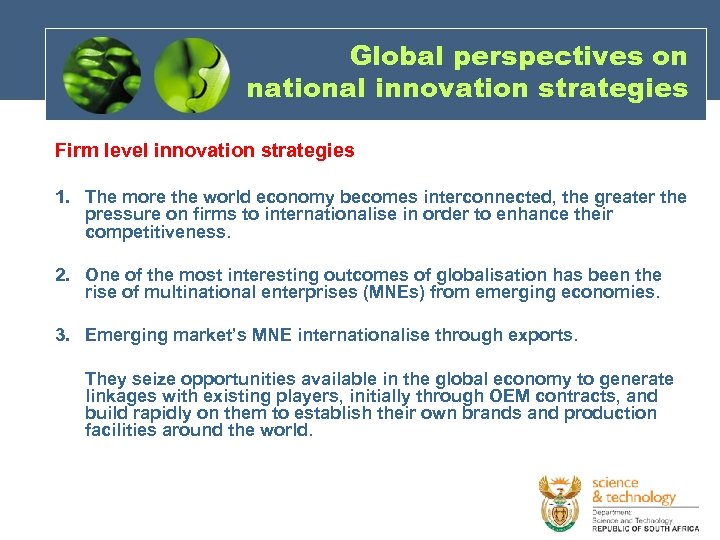 Global perspectives on national innovation strategies

Firm level innovation strategies

1. The more the world economy becomes interconnected, the greater the pressure on firms to internationalise in order to enhance their competitiveness.

2. One of the most interesting outcomes of globalisation has been the rise of multinational enterprises (MNEs) from emerging economies.

3. Emerging market's MNE internationalise through exports.

They seize opportunities available in the global economy to generate linkages with existing players, initially through OEM contracts, and build rapidly on them to establish their own brands and production facilities around the world.

science & technology
Department: Science and Technology
REPUBLIC OF SOUTH AFRICA